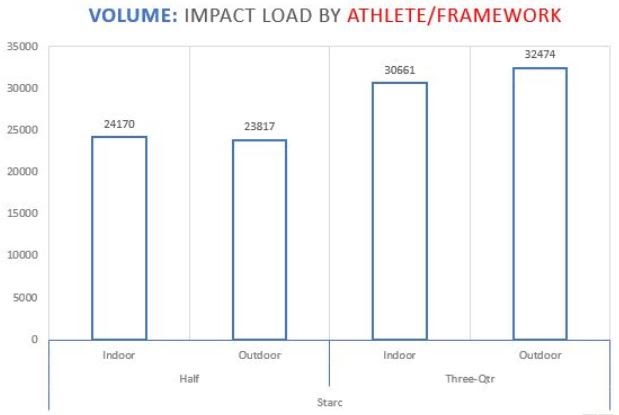 VOLUME: IMPACT LOAD BY ATHLETE/FRAMEWORK

35000
30000
25000
20000
15000
10000
5000
0

24170
23817
30661
32474

Indoor
Outdoor
Indoor
Outdoor
Half
Three-Qtr
Starc